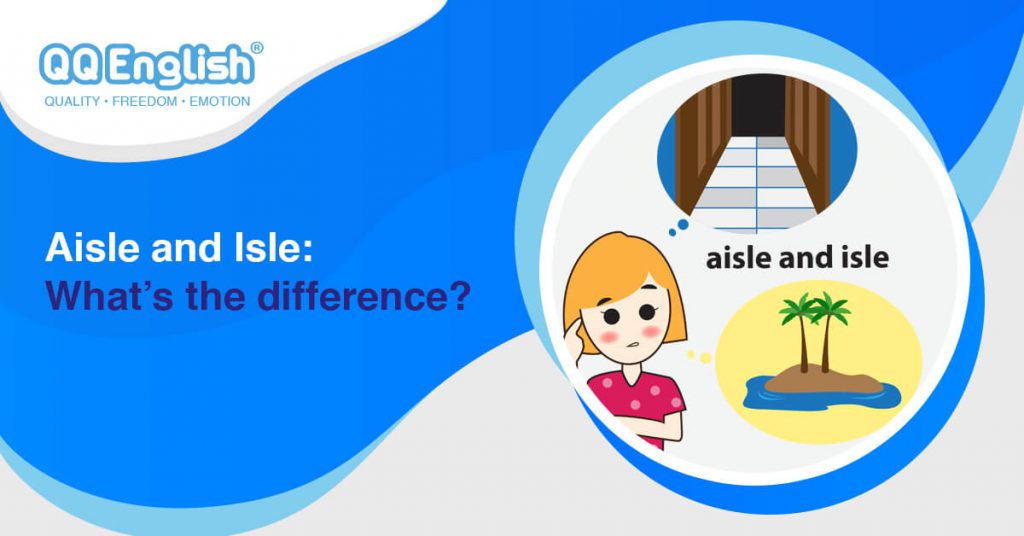 QQ English®
QUALITY • FREEDOM • EMOTION

Aisle and Isle:
What's the difference?

aisle and isle